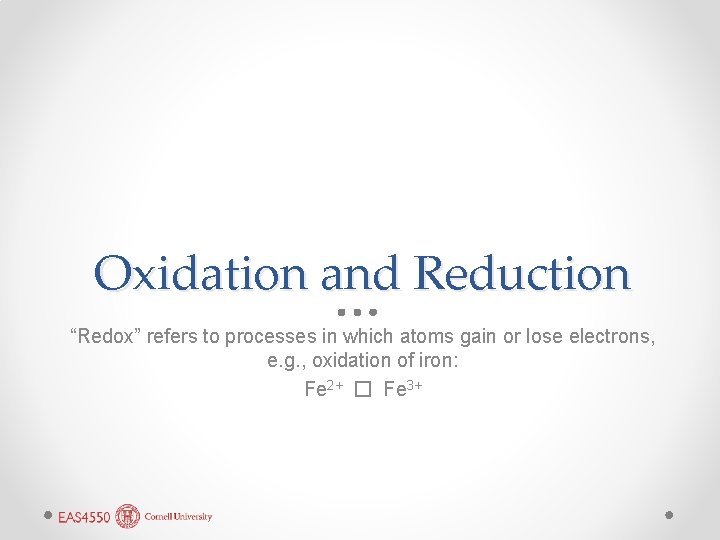 Oxidation and Reduction

“Redox” refers to processes in which atoms gain or lose electrons, e.g., oxidation of iron:

$Fe^{2+}$ □ $Fe^{3+}$

EAS4550 Cornell University